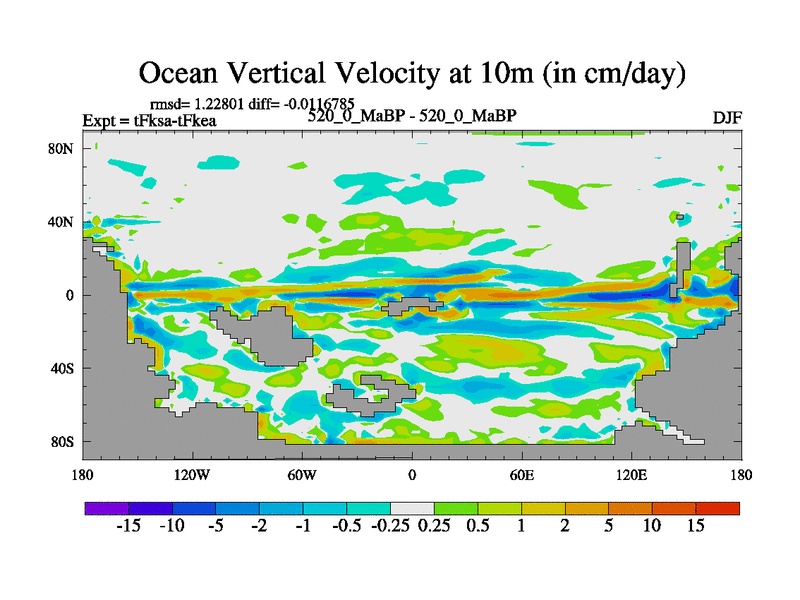 Ocean Vertical Velocity at 10m (in cm/day)

rmsd= 1.22801 diff= -0.0116785
Expt = tFksa-tFkea
520_0_MaBP - 520_0_MaBP
DJF

80N
40N
0
40S
80S

180
120W
60W
0
60E
120E
180

-15 -10 -5 -2 -1 -0.5 -0.25 0.25 0.5 1 2 5 10 15